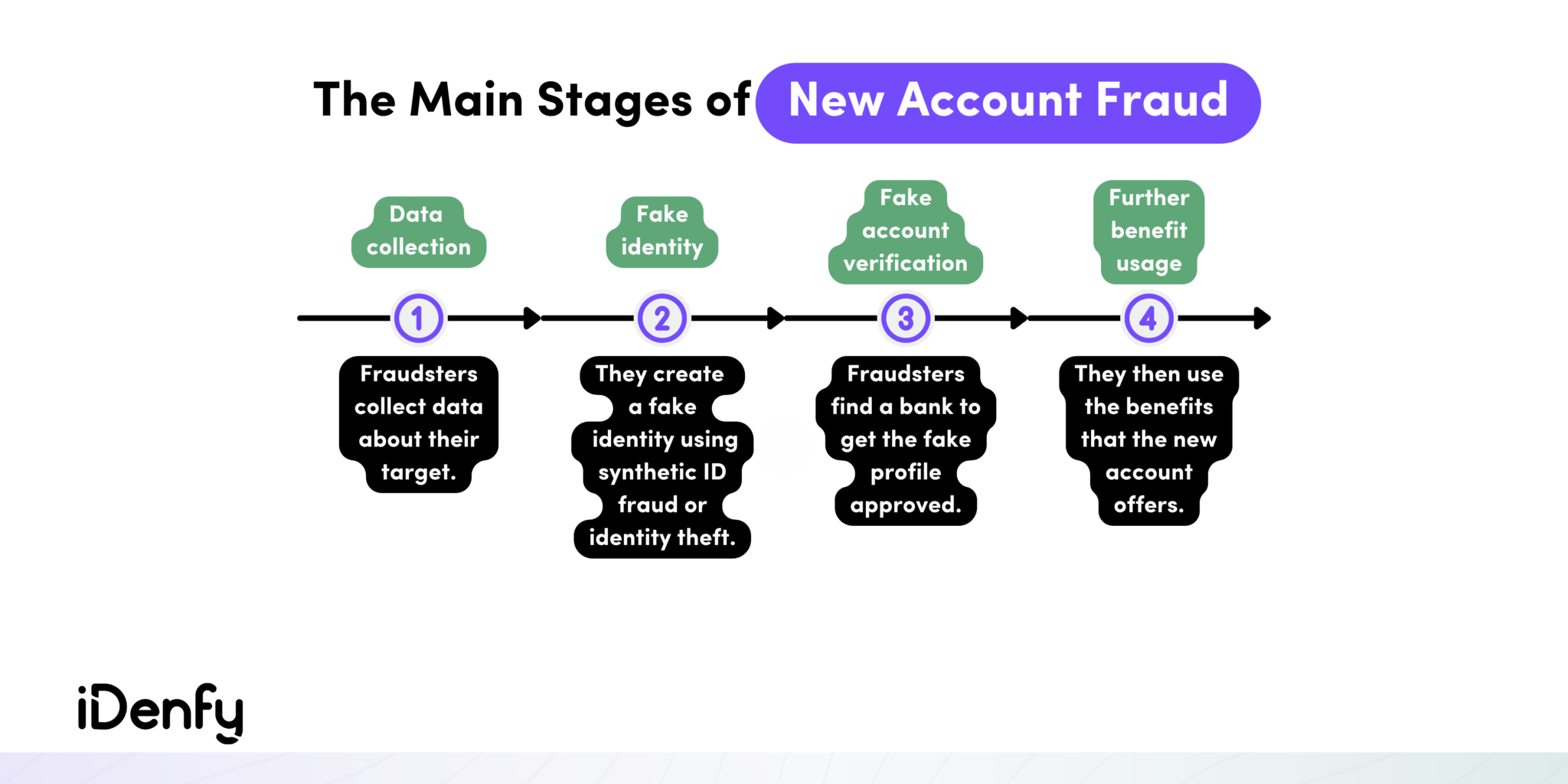 The Main Stages of New Account Fraud

Data collection

1

Fraudsters collect data about their target.

Fake identity

2

They create a fake identity using synthetic ID fraud or identity theft.

Fake account verification

3

Fraudsters find a bank to get the fake profile approved.

Further benefit usage

4

They then use the benefits that the new account offers.

iDenfy